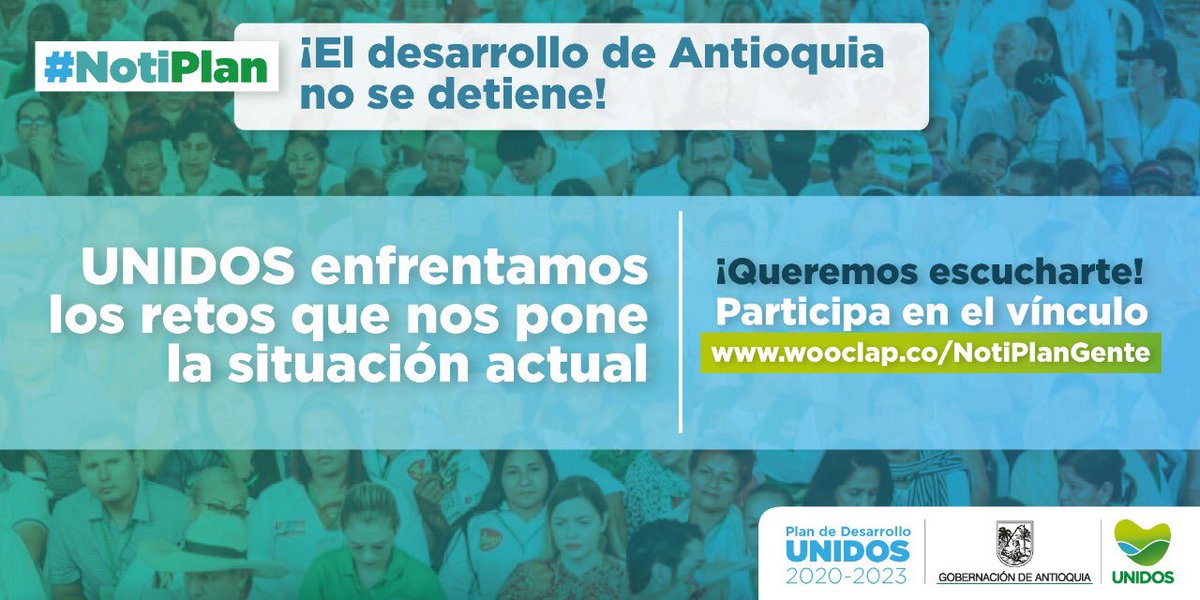 #NotiPlan

¡El desarrollo de Antioquia no se detiene!

UNIDOS enfrentamos los retos que nos pone la situación actual

¡Queremos escucharte! Participa en el vínculo

www.wooclap.co/NotiPlanGente

Plan de Desarrollo UNIDOS 2020-2023

GOBERNACIÓN DE ANTIOQUIA

UNIDOS